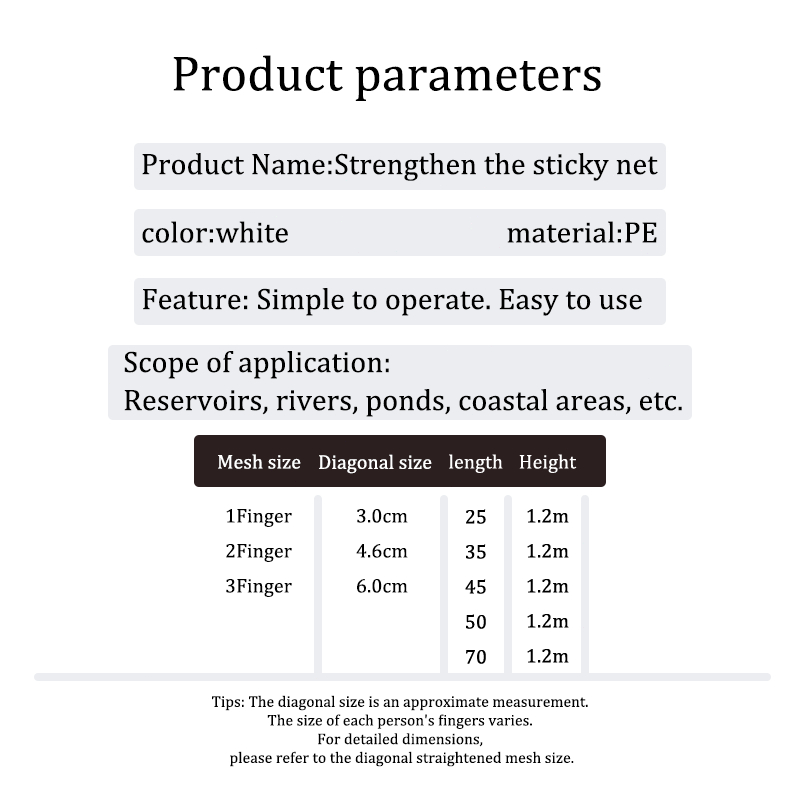 Product parameters

Product Name:Strengthen the sticky net

color:white material:PE

Feature: Simple to operate. Easy to use

Scope of application:
Reservoirs, rivers, ponds, coastal areas, etc.

| Mesh size | Diagonal size | length | Height |
|---|---|---|---|
| 1Finger | 3.0cm | 25 | 1.2m |
| 2Finger | 4.6cm | 35 | 1.2m |
| 3Finger | 6.0cm | 45 | 1.2m |
| | | 50 | 1.2m |
| | | 70 | 1.2m |

Tips: The diagonal size is an approximate measurement.
The size of each person's fingers varies.
For detailed dimensions,
please refer to the diagonal straightened mesh size.